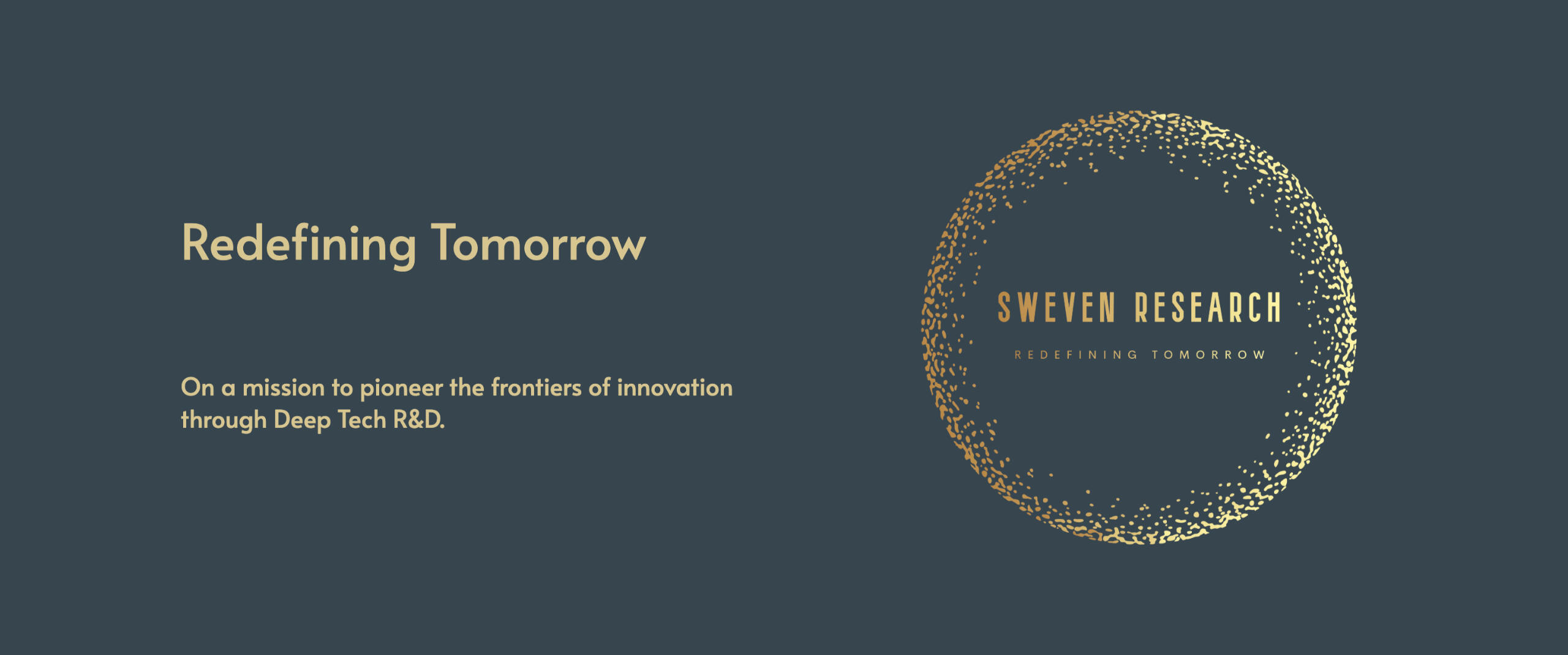 Redefining Tomorrow

On a mission to pioneer the frontiers of innovation through Deep Tech R&D.

SWEVEN RESEARCH

REDEFINING TOMORROW